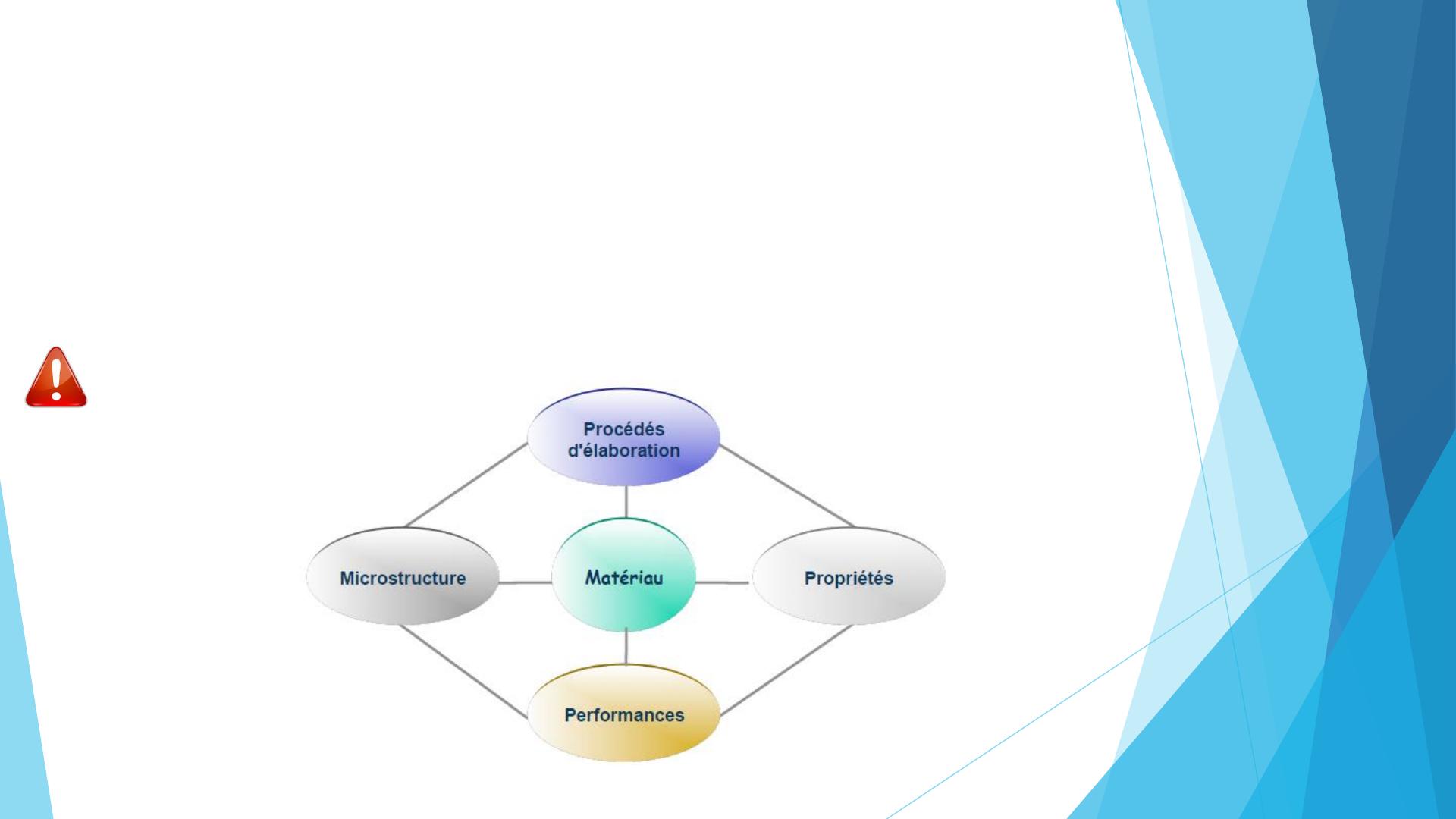 Procédés d'élaboration

Microstructure

Matériau

Propriétés

Performances